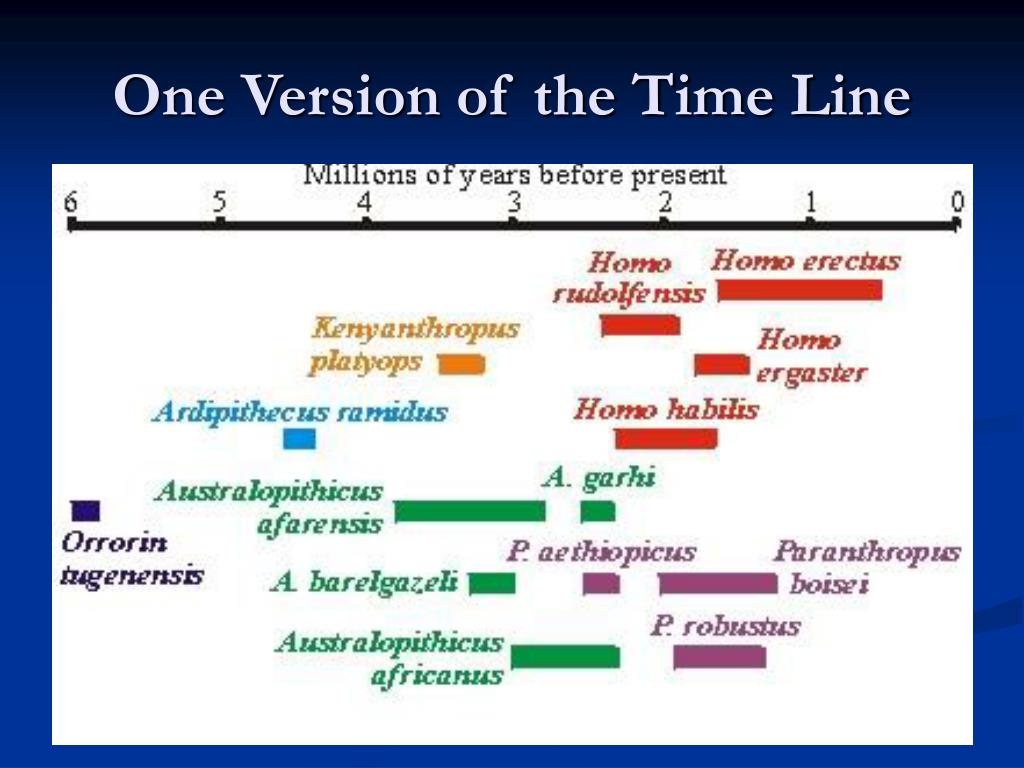 One Version of the Time Line

Millions of years before present

6 5 4 3 2 1 0

Homo rudolfensis

Homo erectus

Kenyanthropus platyops

Homo ergaster

Ardipithecus ramidus

Homo habilis

Australopithicus afarensis

A. garhi

Orrorin tugenensis

P. aethiopicus

Paranthropus boisei

A. barelgazeli

Australopithicus africanus

P. robustus